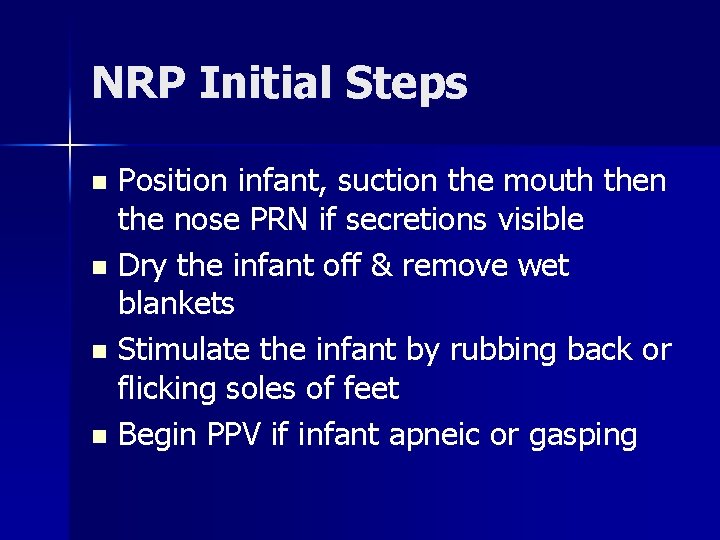 NRP Initial Steps

• Position infant, suction the mouth then the nose PRN if secretions visible
• Dry the infant off & remove wet blankets
• Stimulate the infant by rubbing back or flicking soles of feet
• Begin PPV if infant apneic or gasping